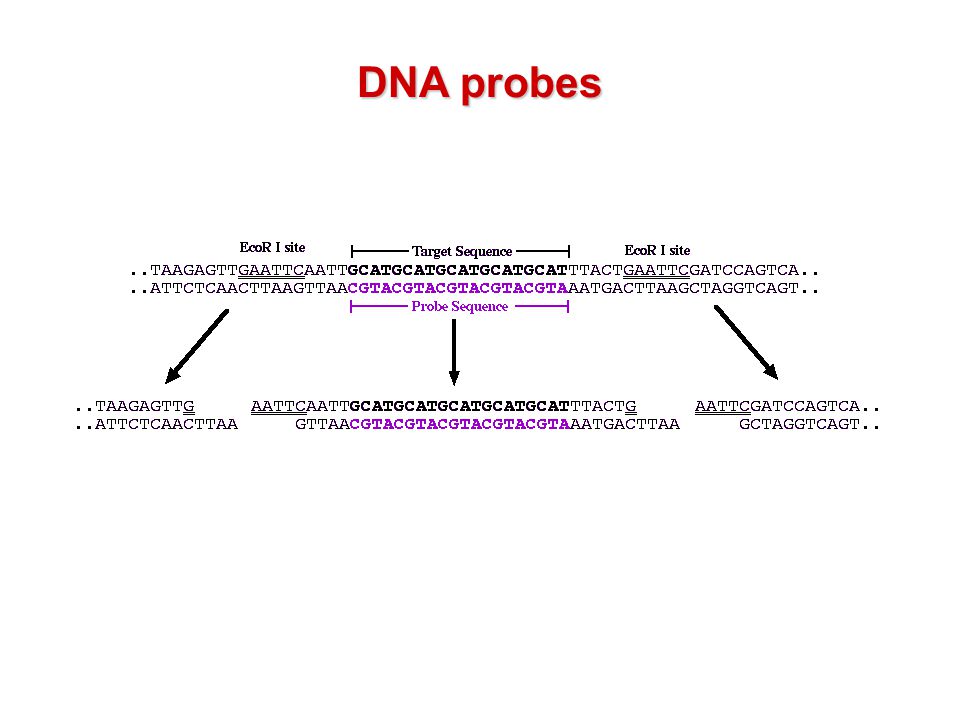 DNA probes

EcoR I site

Target Sequence

EcoR I site

..TAAGAGTTGAATTCAATTGCATGCATGCATGCATGCATTTACTGAATTCGATCCAGTCA..
..ATTCTCAACTTAAGTTAACGTACGTACGTACGTACGTAAATGACTTAAGCTAGGTCAGT..

Probe Sequence

..TAAGAGTTG
..ATTCTCAACTTAA

AATTCAATTGCATGCATGCATGCATGCATTTACTG
GTTAACGTACGTACGTACGTACGTAAATGACTTAA

AATTCGATCCAGTCA..
GCTAGGTCAGT..